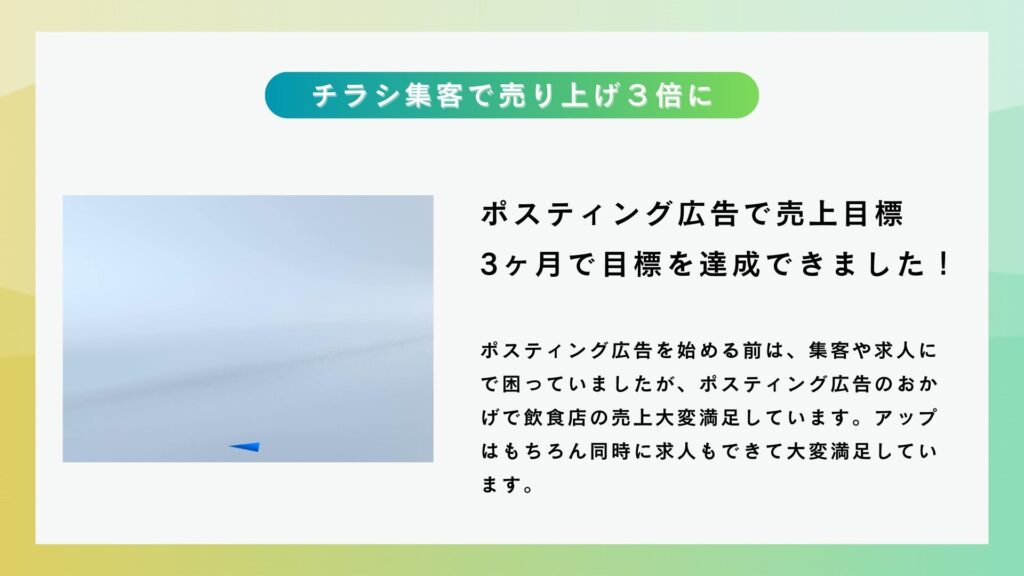 チラシ集客で売り上げ３倍に

ポスティング広告で売上目標
3ヶ月で目標を達成できました！

ポスティング広告を始める前は、集客や求人にで困っていましたが、ポスティング広告のおかげで飲食店の売上大変満足しています。アップはもちろん同時に求人もできて大変満足しています。